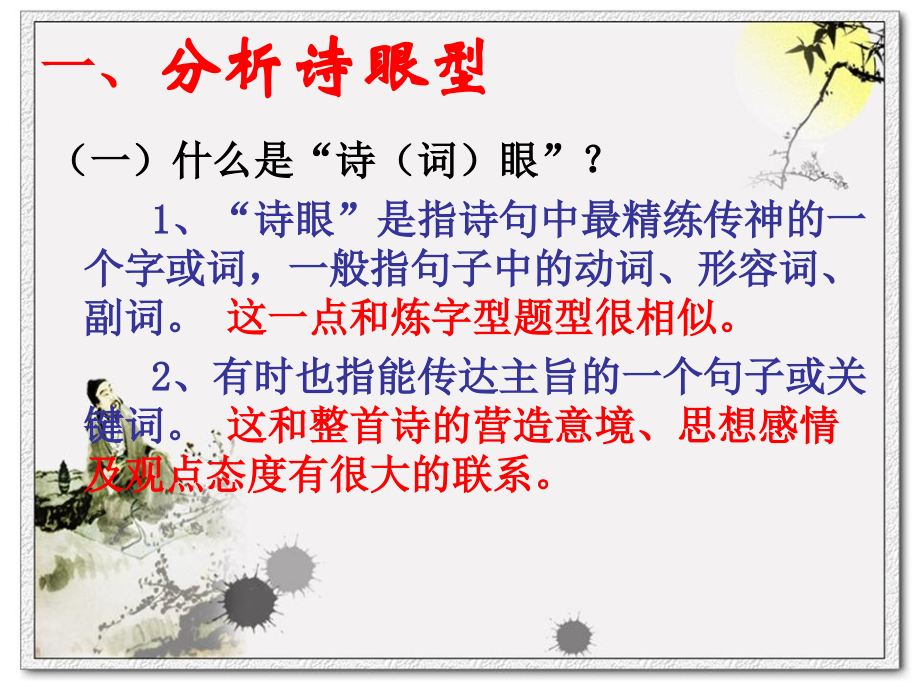 一、分析诗眼型

（一）什么是“诗（词）眼”？

1、“诗眼”是指诗句中最精练传神的一个字或词，一般指句子中的动词、形容词、副词。 这一点和炼字型题型很相似。

2、有时也指能传达主旨的一个句子或关键词。 这和整首诗的营造意境、思想感情及观点态度有很大的联系。